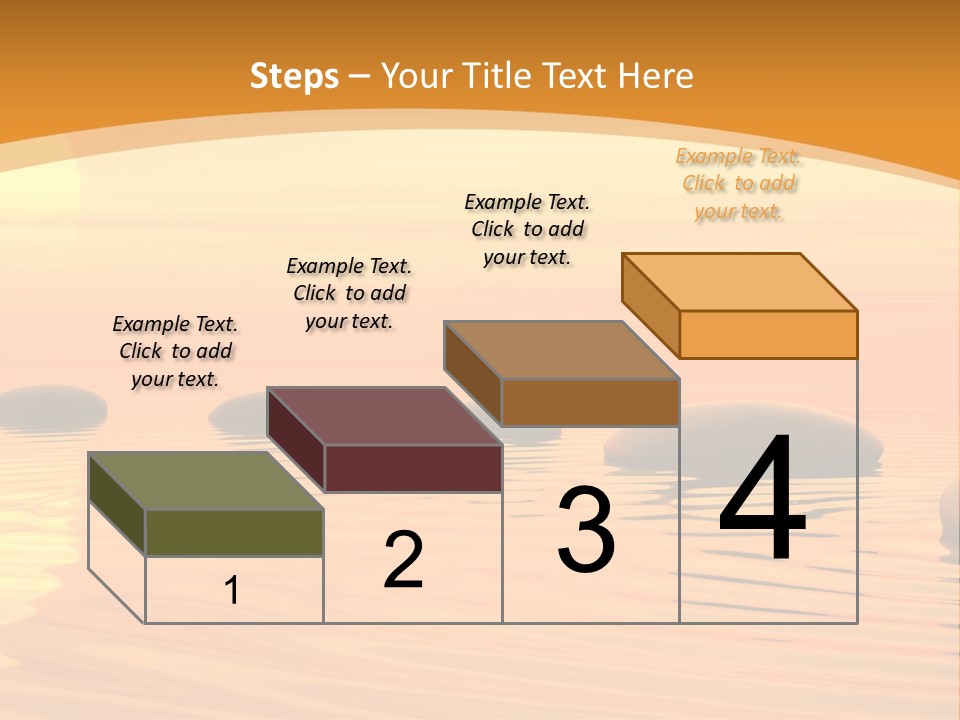 Steps – Your Title Text Here

Example Text. Click to add your text.

Example Text. Click to add your text.

Example Text. Click to add your text.

Example Text. Click to add your text.

1

2

3

4